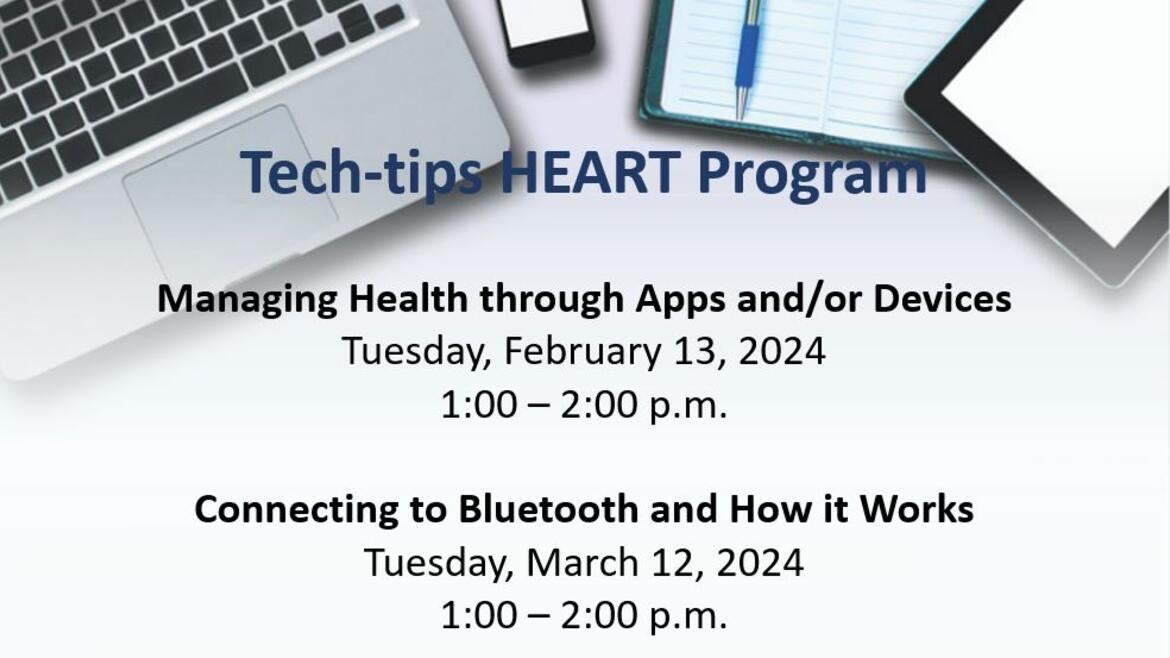 Tech-tips HEART Program

Managing Health through Apps and/or Devices
Tuesday, February 13, 2024
1:00 – 2:00 p.m.

Connecting to Bluetooth and How it Works
Tuesday, March 12, 2024
1:00 – 2:00 p.m.